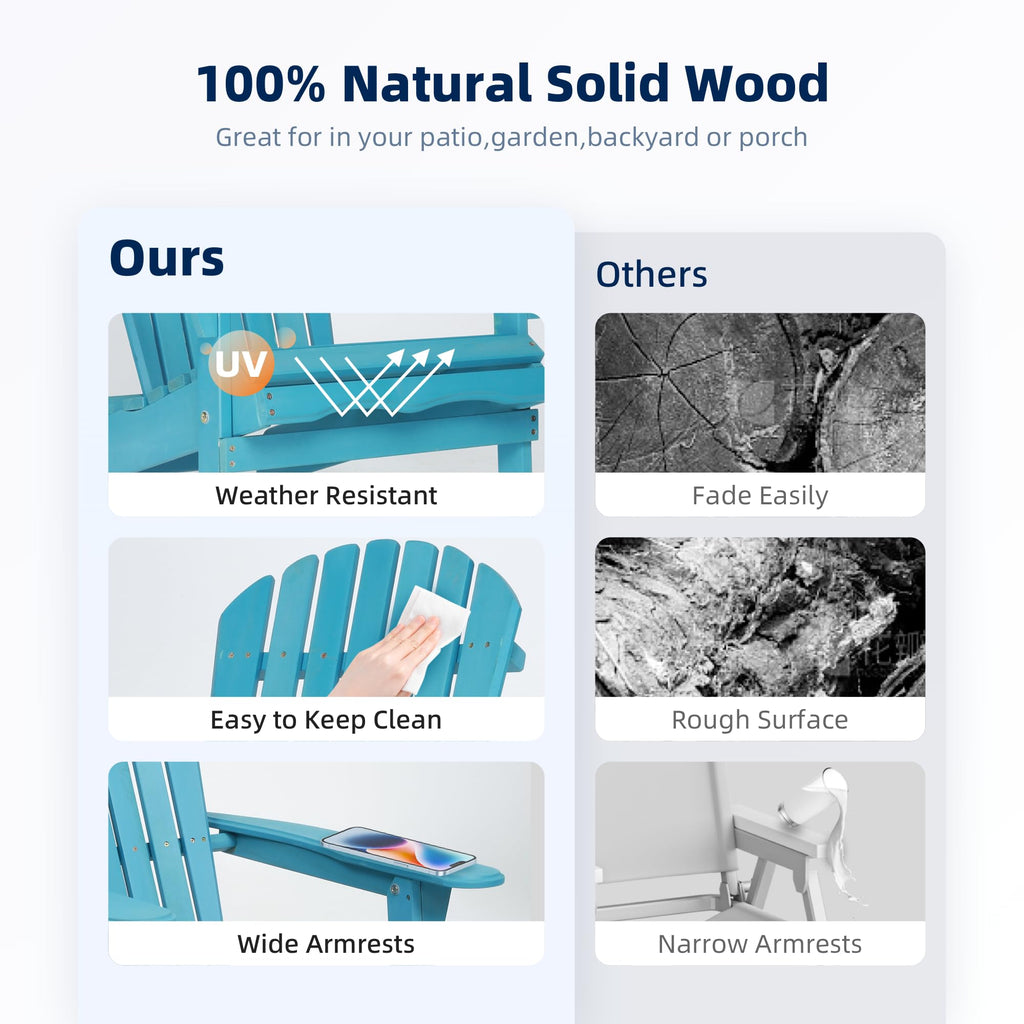 100% Natural Solid Wood

Great for in your patio,garden,backyard or porch

Ours

UV

Weather Resistant

Easy to Keep Clean

Wide Armrests

Others

Fade Easily

Rough Surface

Narrow Armrests